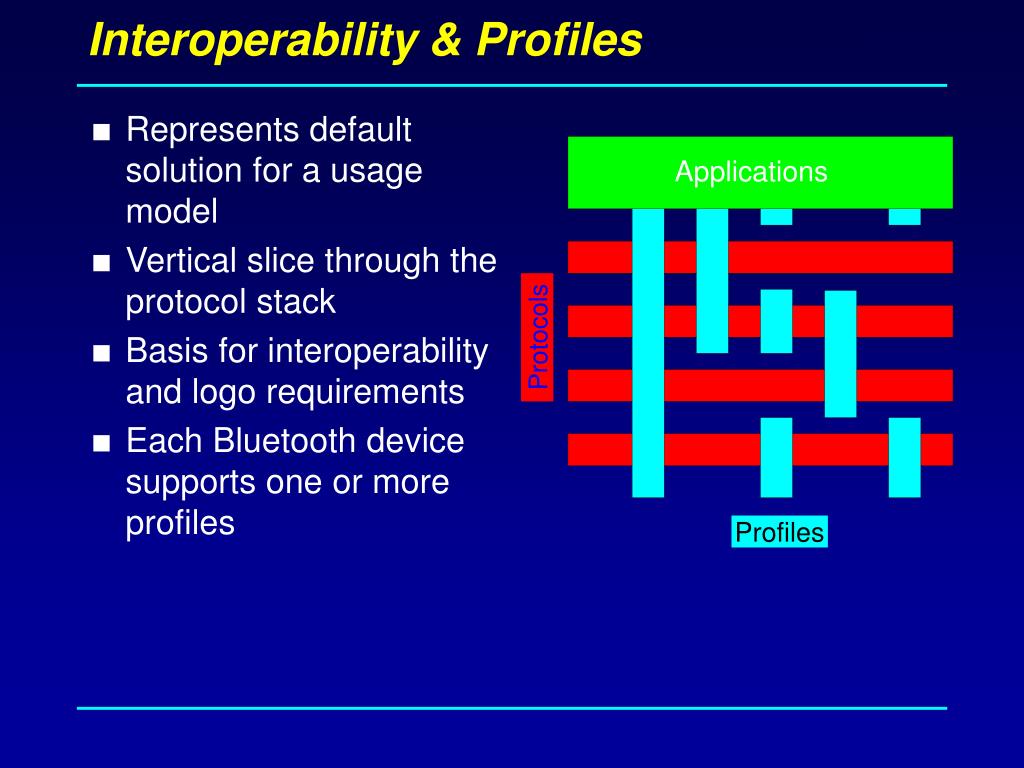 Interoperability & Profiles

■ Represents default solution for a usage model
■ Vertical slice through the protocol stack
■ Basis for interoperability and logo requirements
■ Each Bluetooth device supports one or more profiles

Applications

Protocols

Profiles